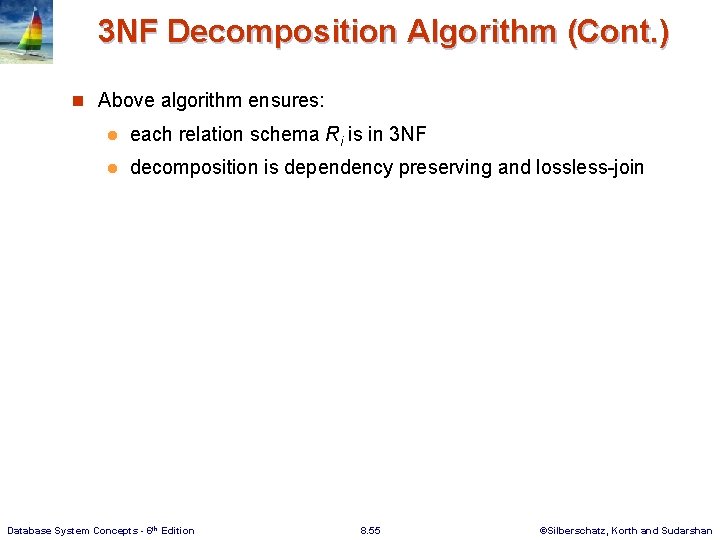 3NF Decomposition Algorithm (Cont.)

Above algorithm ensures:

each relation schema $R_i$ is in 3NF

decomposition is dependency preserving and lossless-join

Database System Concepts - 6th Edition

8.55

©Silberschatz, Korth and Sudarshan